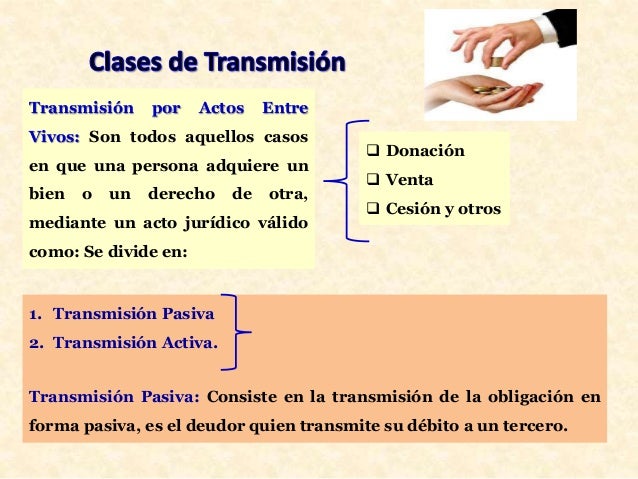 Clases de Transmisión

Transmisión por Actos Entre Vivos: Son todos aquellos casos en que una persona adquiere un bien o un derecho de otra, mediante un acto jurídico válido como: Se divide en:

❑ Donación
❑ Venta
❑ Cesión y otros

1. Transmisión Pasiva
2. Transmisión Activa.

Transmisión Pasiva: Consiste en la transmisión de la obligación en forma pasiva, es el deudor quien transmite su débito a un tercero.